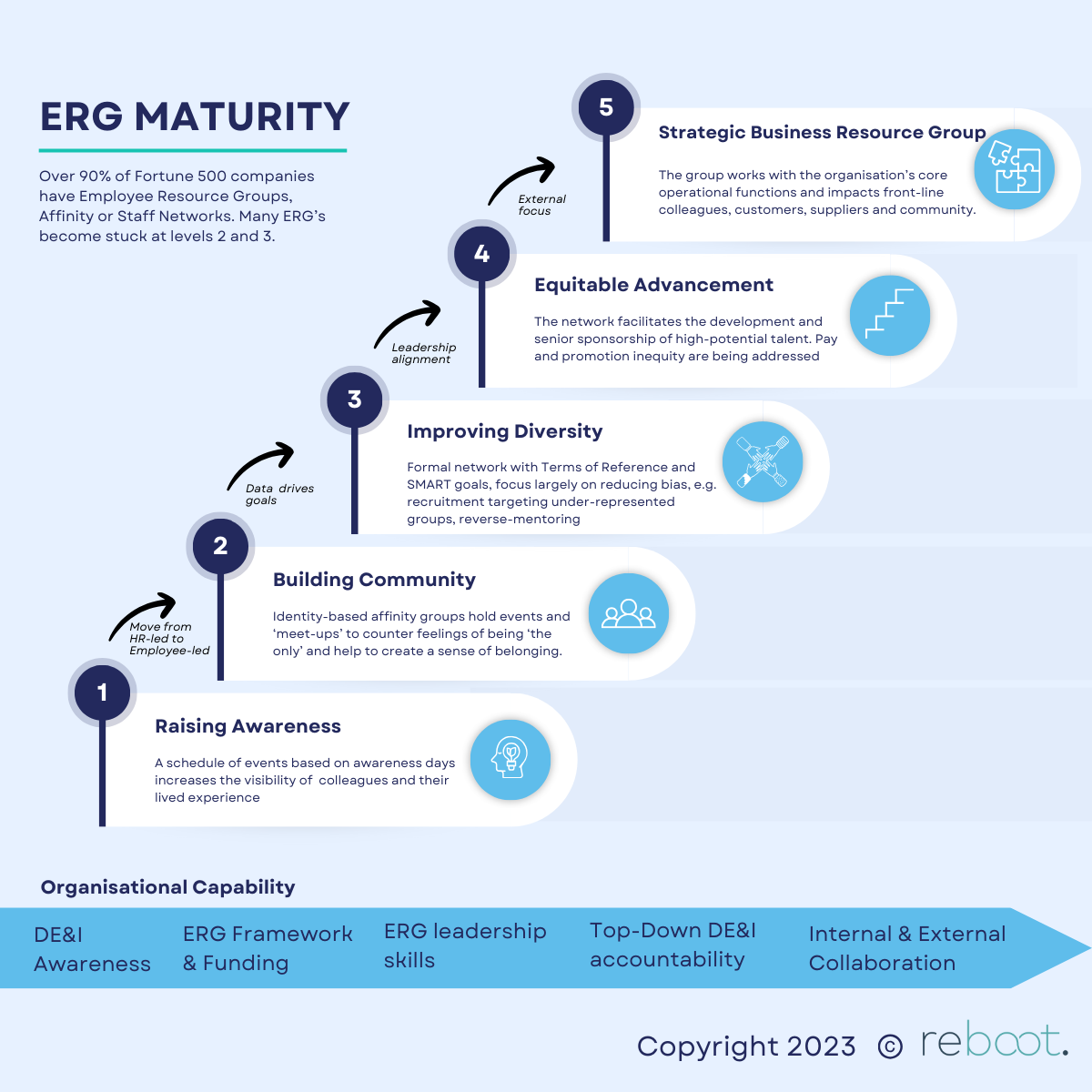 ERG MATURITY

Over 90% of Fortune 500 companies have Employee Resource Groups, Affinity or Staff Networks. Many ERG's become stuck at levels 2 and 3.

5

Strategic Business Resource Group

The group works with the organisation's core operational functions and impacts front-line colleagues, customers, suppliers and community.

External focus

4

Equitable Advancement

The network facilitates the development and senior sponsorship of high-potential talent. Pay and promotion inequity are being addressed

Leadership alignment

3

Improving Diversity

Formal network with Terms of Reference and SMART goals, focus largely on reducing bias, e.g. recruitment targeting under-represented groups, reverse-mentoring

Data drives goals

2

Building Community

Identity-based affinity groups hold events and 'meet-ups' to counter feelings of being 'the only' and help to create a sense of belonging.

Move from HR-led to Employee-led

1

Raising Awareness

A schedule of events based on awareness days increases the visibility of colleagues and their lived experience

Organisational Capability

DE&I Awareness

ERG Framework & Funding

ERG leadership skills

Top-Down DE&I accountability

Internal & External Collaboration

Copyright 2023 © reboot.